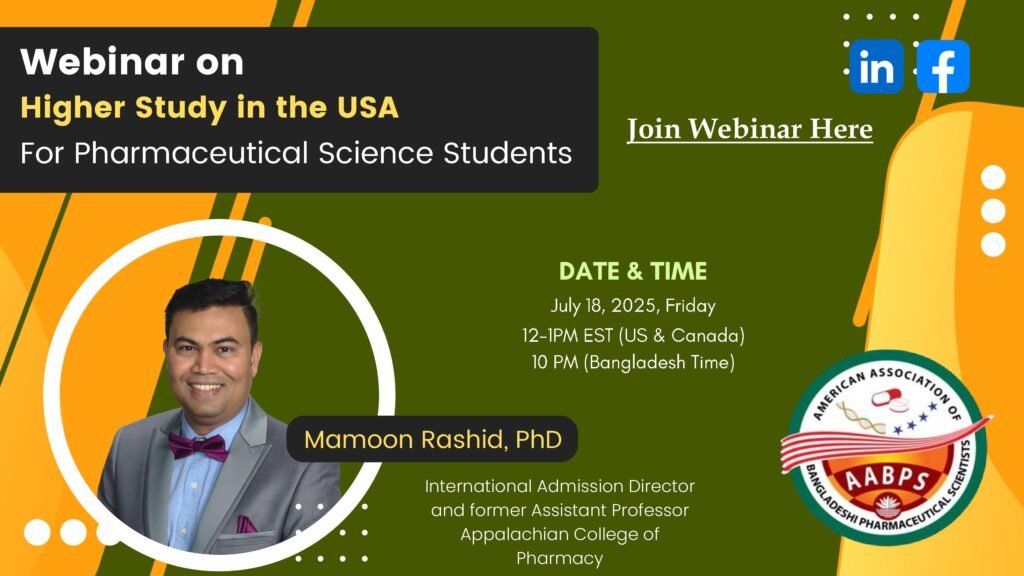 Webinar on
Higher Study in the USA
For Pharmaceutical Science Students

in f

Join Webinar Here

DATE & TIME
July 18, 2025, Friday
12-1PM EST (US & Canada)
10 PM (Bangladesh Time)

Mamoon Rashid, PhD

International Admission Director and former Assistant Professor Appalachian College of Pharmacy

AMERICAN ASSOCIATION OF BANGLADESHI PHARMACEUTICAL SCIENTISTS
AABPS